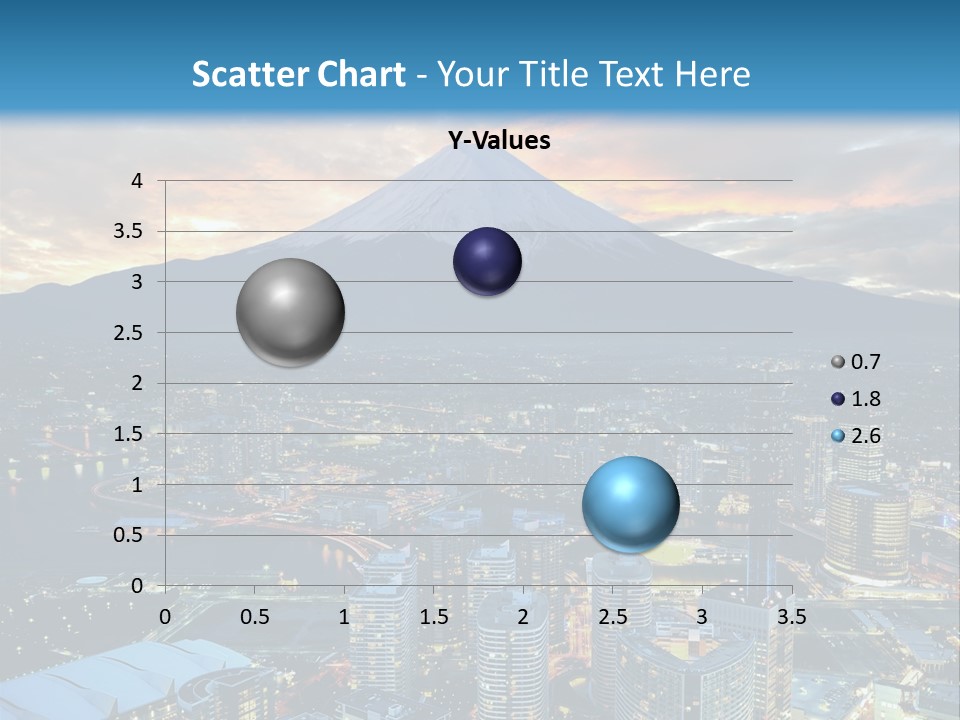 Scatter Chart - Your Title Text Here

Y-Values

4
3.5
3
2.5
2
1.5
1
0.5
0

0 0.5 1 1.5 2 2.5 3 3.5

0.7
1.8
2.6